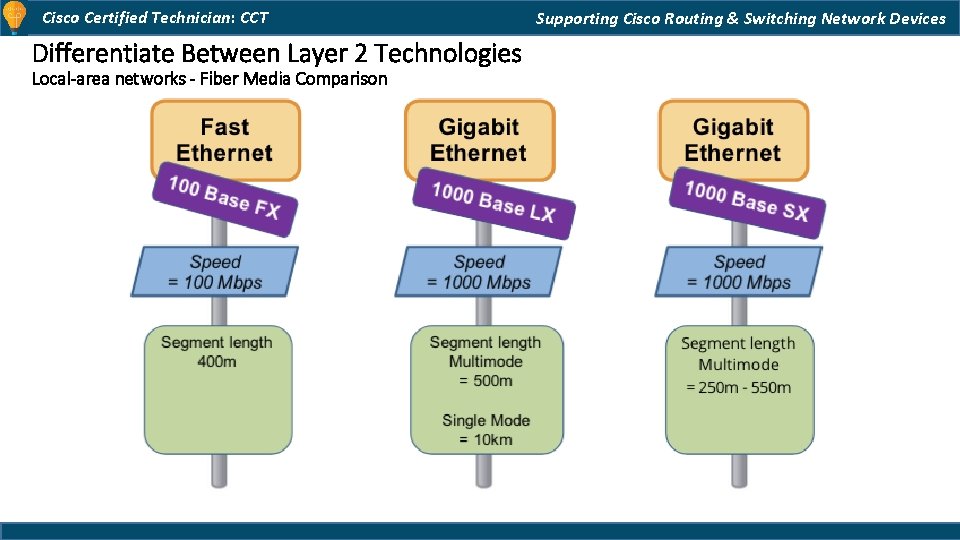 Cisco Certified Technician: CCT

Supporting Cisco Routing & Switching Network Devices

Differentiate Between Layer 2 Technologies

Local-area networks - Fiber Media Comparison

Fast Ethernet

100 Base FX

Speed = 100 Mbps

Segment length 400m

Gigabit Ethernet

1000 Base LX

Speed = 1000 Mbps

Segment length Multimode = 500m

Single Mode = 10km

Gigabit Ethernet

1000 Base SX

Speed = 1000 Mbps

Segment length Multimode = 250m - 550m